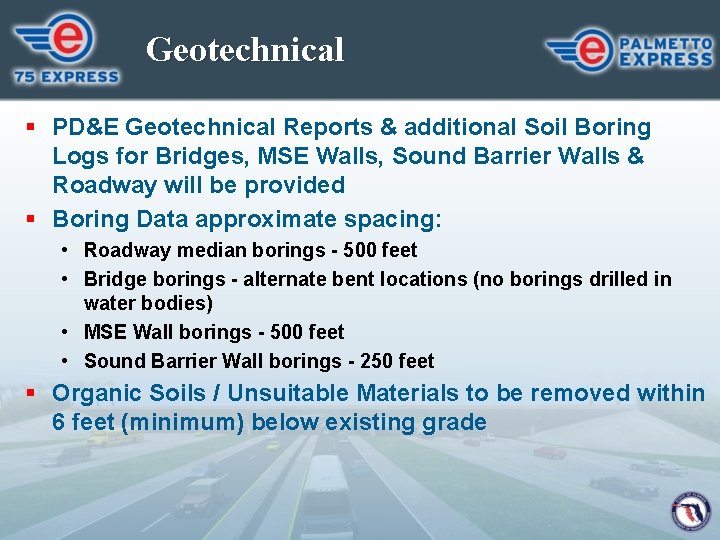 e
75 EXPRESS

Geotechnical

e PALMETTO EXPRESS

▪ PD&E Geotechnical Reports & additional Soil Boring Logs for Bridges, MSE Walls, Sound Barrier Walls & Roadway will be provided

▪ Boring Data approximate spacing:

• Roadway median borings - 500 feet

• Bridge borings - alternate bent locations (no borings drilled in water bodies)

• MSE Wall borings - 500 feet

• Sound Barrier Wall borings - 250 feet

▪ Organic Soils / Unsuitable Materials to be removed within 6 feet (minimum) below existing grade